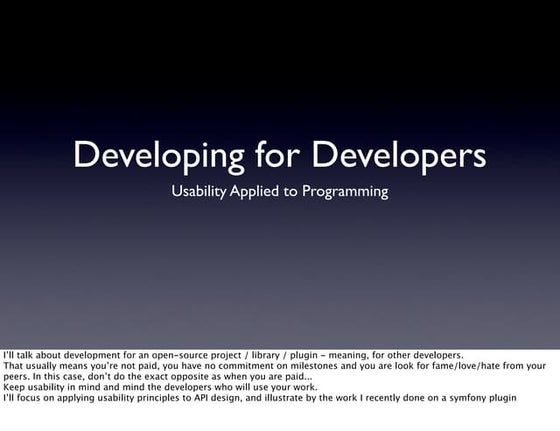 Developing for Developers

Usability Applied to Programming

I'll talk about development for an open-source project / library / plugin - meaning, for other developers.
That usually means you're not paid, you have no commitment on milestones and you are look for fame/love/hate from your peers. In this case, don't do the exact opposite as when you are paid...
Keep usability in mind and mind the developers who will use your work.
I'll focus on applying usability principles to API design, and illustrate by the work I recently done on a symfony plugin